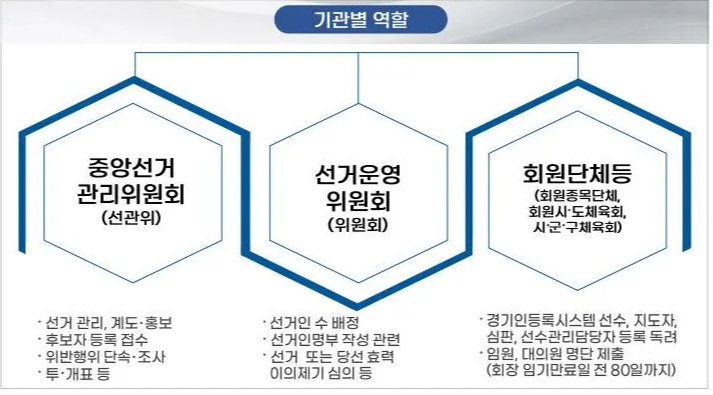 기관별 역할

중앙선거 관리위원회
(선관위)

선거운영 위원회
(위원회)

회원단체등
(회원종목단체, 회원시·도체육회, 시·군·구체육회)

· 선거 관리, 계도·홍보
· 후보자 등록 접수
· 위반행위 단속·조사
· 투·개표 등

· 선거인 수 배정
· 선거인명부 작성 관련
· 선거 또는 당선 효력 이의제기 심의 등

· 경기인등록시스템 선수, 지도자, 심판, 선수관리담당자 등록 독려
· 임원, 대의원 명단 제출 (회장 임기만료일 전 80일까지)